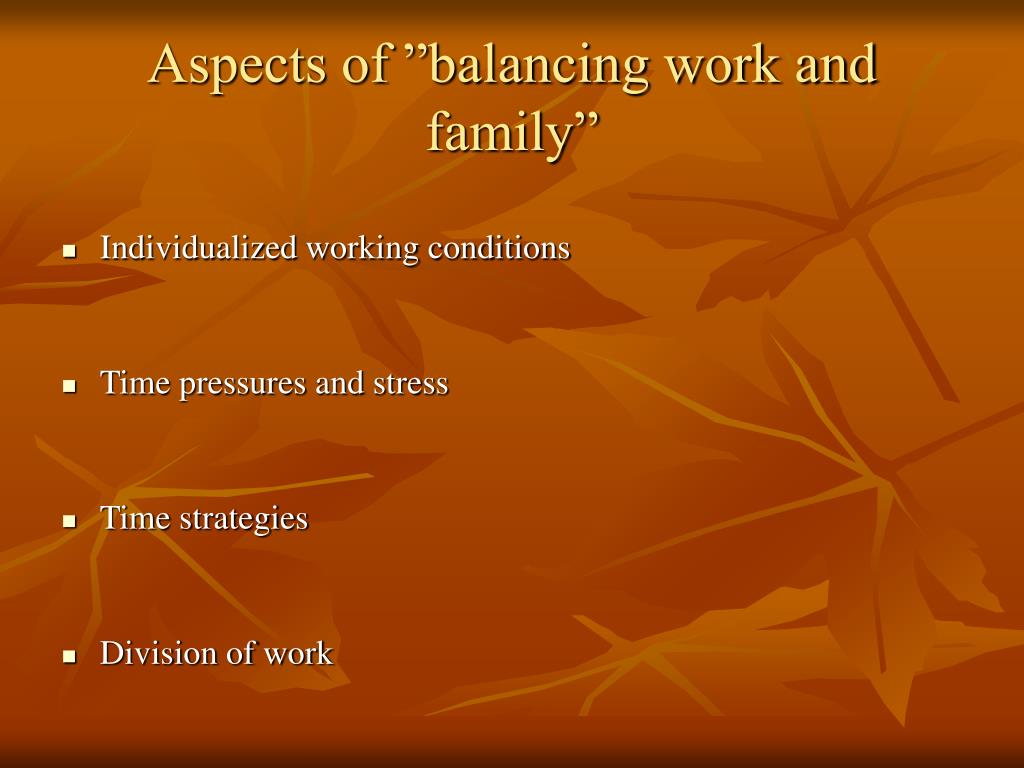 Aspects of ”balancing work and family”

- Individualized working conditions
- Time pressures and stress
- Time strategies
- Division of work